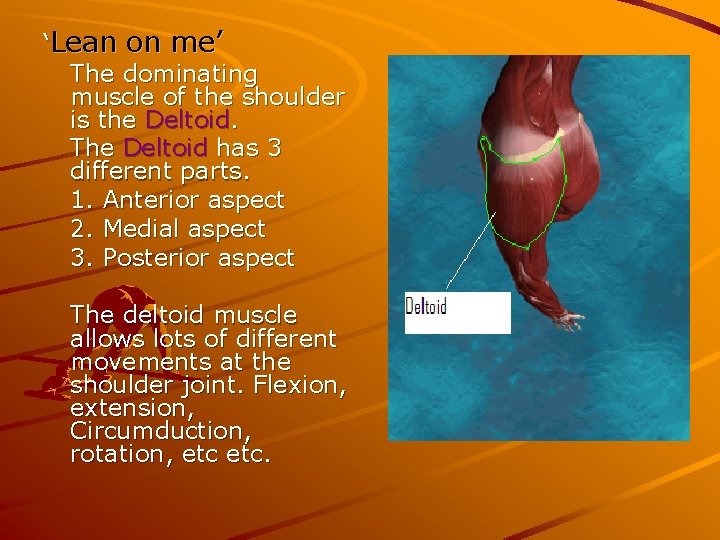 ‘Lean on me’

The dominating muscle of the shoulder is the Deltoid.

The Deltoid has 3 different parts.

1. Anterior aspect

2. Medial aspect

3. Posterior aspect

The deltoid muscle allows lots of different movements at the shoulder joint. Flexion, extension, Circumduction, rotation, etc etc.

Deltoid